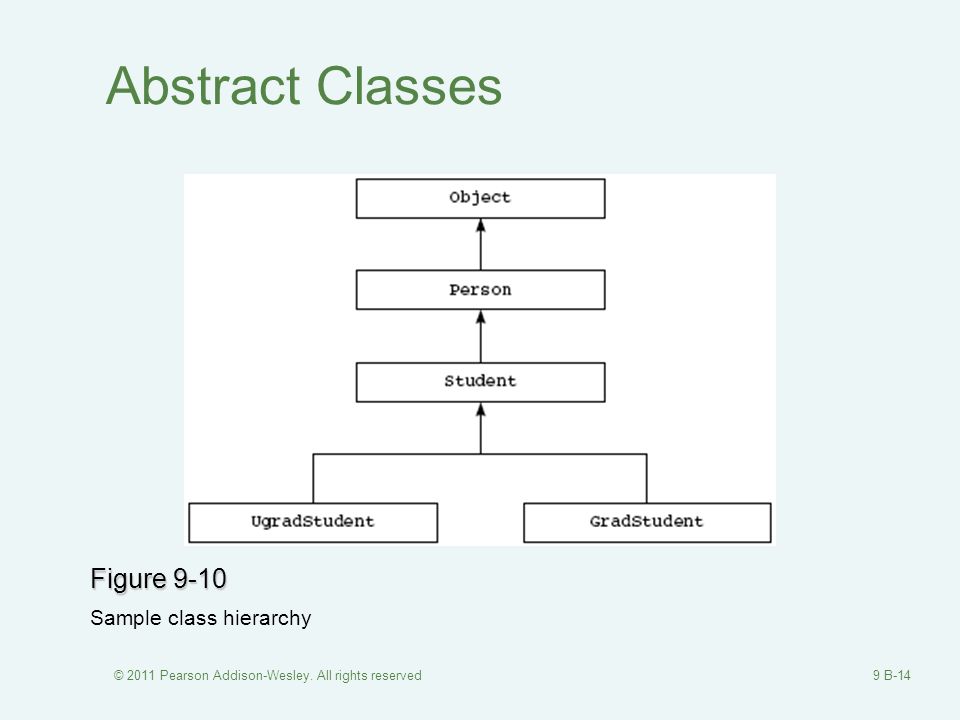 Abstract Classes

Object

Person

Student

UgradStudent

GradStudent

Figure 9-10

Sample class hierarchy

© 2011 Pearson Addison-Wesley. All rights reserved

9 B-14